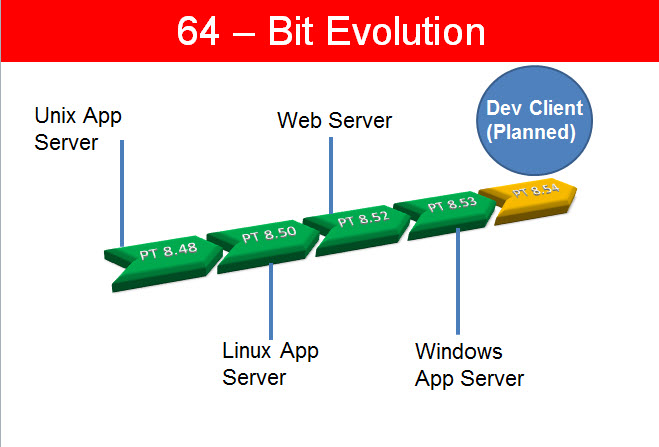 64 – Bit Evolution

Unix App Server

Web Server

Dev Client (Planned)

PT 8.48

PT 8.50

PT 8.52

PT 8.53

PT 8.54

Linux App Server

Windows App Server